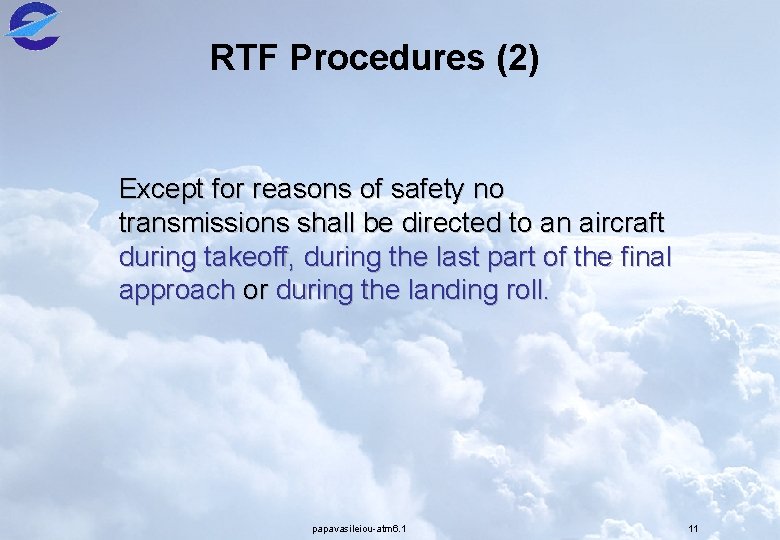 RTF Procedures (2)

Except for reasons of safety no transmissions shall be directed to an aircraft during takeoff, during the last part of the final approach or during the landing roll.

papavasileiou-atm6.1

11